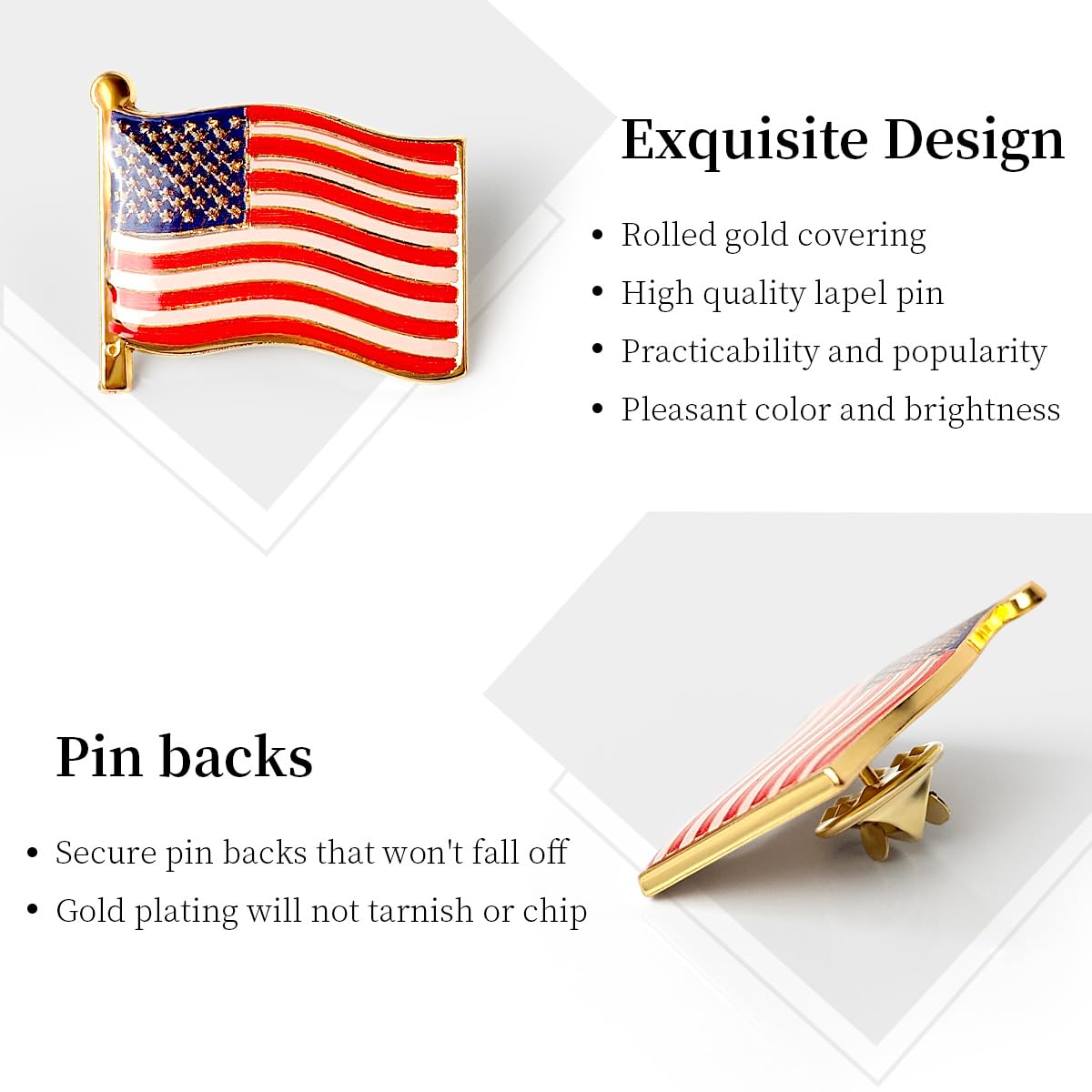 Exquisite Design

• Rolled gold covering
• High quality lapel pin
• Practicability and popularity
• Pleasant color and brightness

Pin backs

• Secure pin backs that won't fall off
• Gold plating will not tarnish or chip